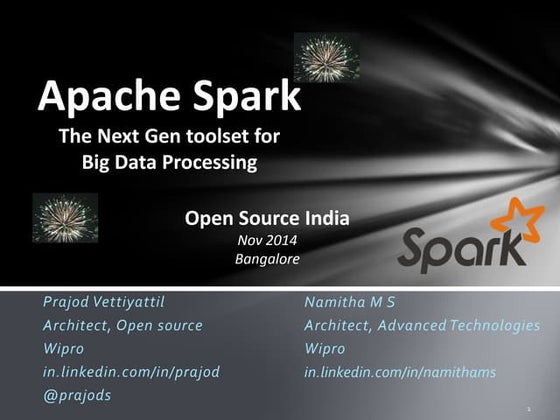 Apache Spark

The Next Gen toolset for Big Data Processing

Open Source India
Nov 2014
Bangalore

Spark

Prajod Vettiyattil
Architect, Open source
Wipro
in.linkedin.com/in/prajod
@prajods

Namitha M S
Architect, Advanced Technologies
Wipro
in.linkedin.com/in/namithams

1